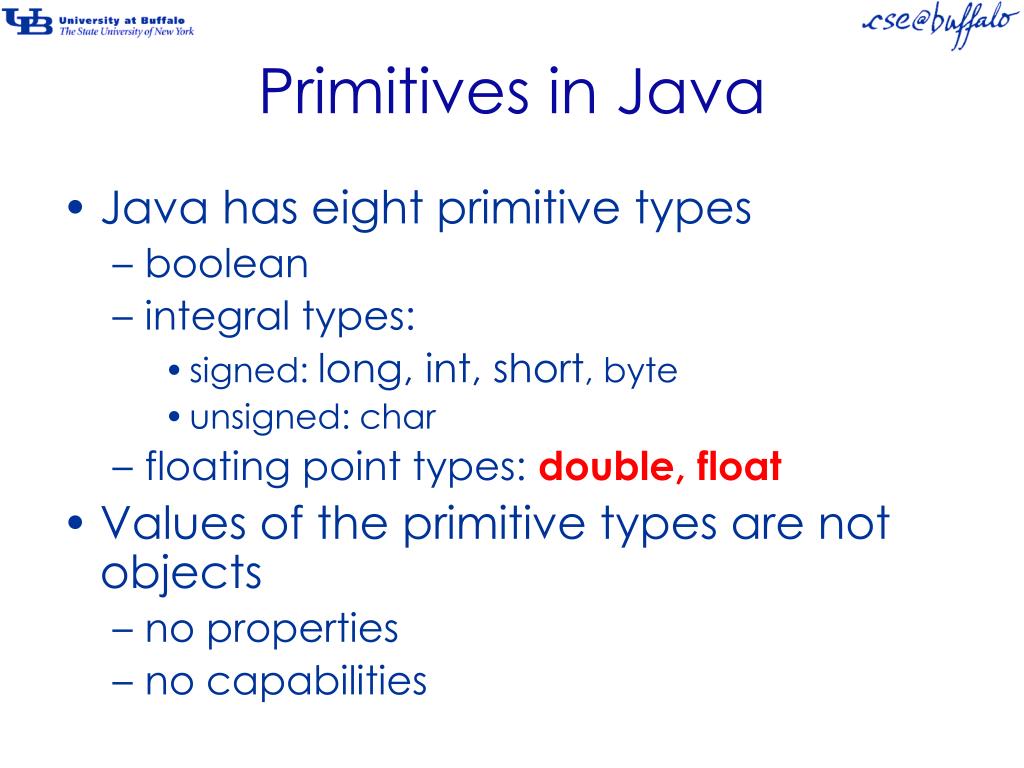 UB University at Buffalo
The State University of New York

cse@buffalo

Primitives in Java

• Java has eight primitive types
– boolean
– integral types:
• signed: long, int, short, byte
• unsigned: char
– floating point types: double, float
• Values of the primitive types are not objects
– no properties
– no capabilities